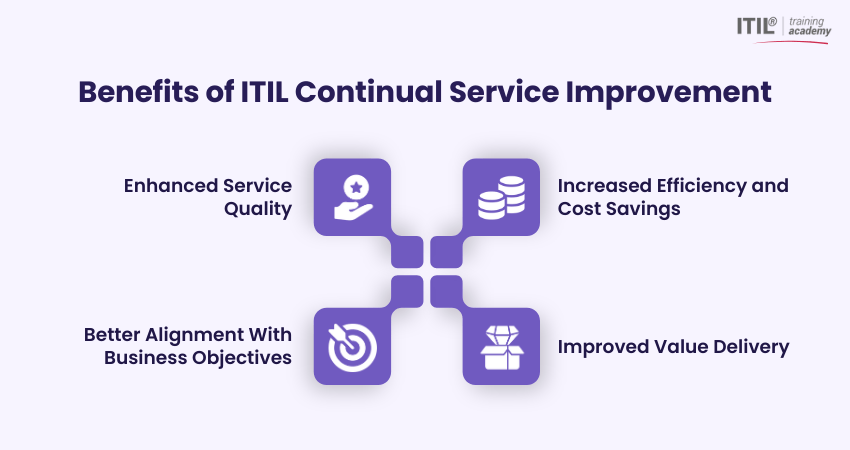 ITIL® training academy

Benefits of ITIL Continual Service Improvement

Enhanced Service Quality

Increased Efficiency and Cost Savings

Better Alignment With Business Objectives

Improved Value Delivery